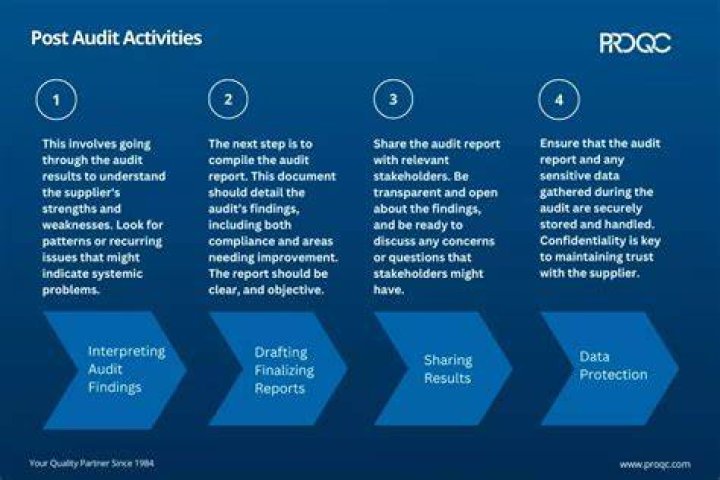 Post Audit Activities

PROQC

1

This involves going through the audit results to understand the supplier's strengths and weaknesses. Look for patterns or recurring issues that might indicate systemic problems.

Interpreting Audit Findings

2

The next step is to compile the audit report. This document should detail the audit's findings, including both compliance and areas needing improvement. The report should be clear, and objective.

Drafting Finalizing Reports

3

Share the audit report with relevant stakeholders. Be transparent and open about the findings, and be ready to discuss any concerns or questions that stakeholders might have.

Sharing Results

4

Ensure that the audit report and any sensitive data gathered during the audit are securely stored and handled. Confidentiality is key to maintaining trust with the supplier.

Data Protection

Your Quality Partner Since 1984

www.proqc.com